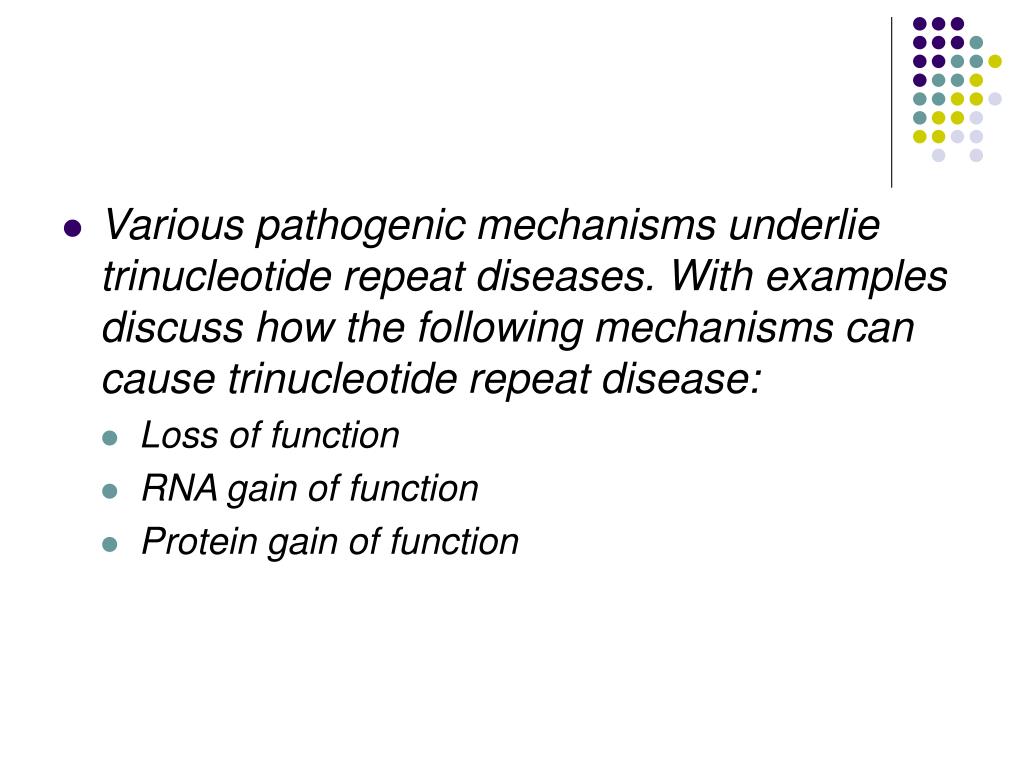 Various pathogenic mechanisms underlie trinucleotide repeat diseases. With examples discuss how the following mechanisms can cause trinucleotide repeat disease:

Loss of function

RNA gain of function

Protein gain of function